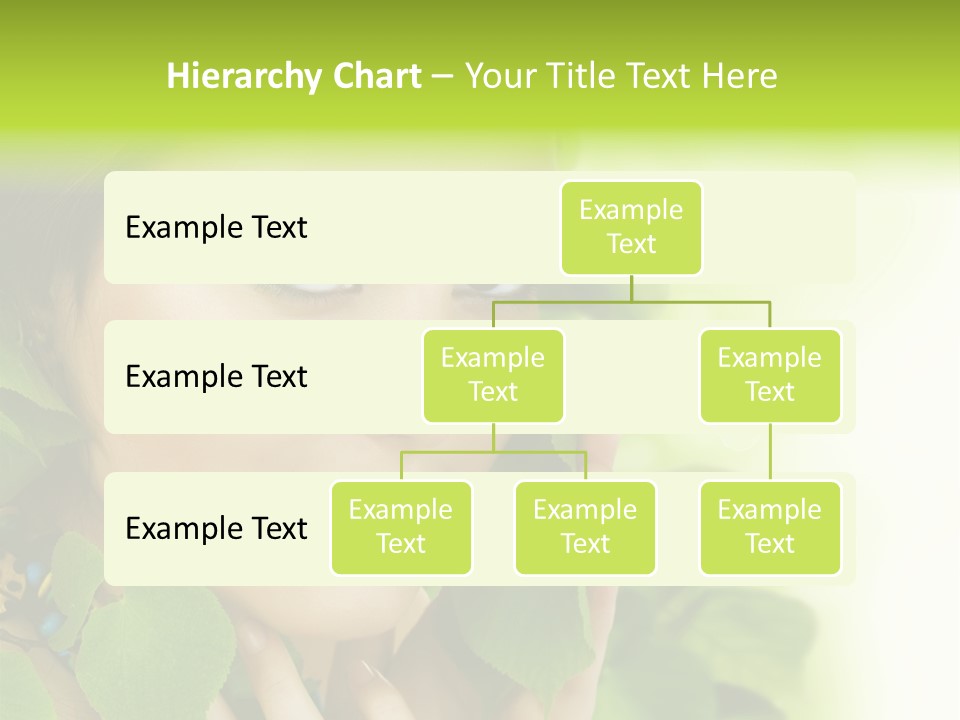 Hierarchy Chart – Your Title Text Here

Example Text

Example Text

Example Text

Example Text

Example Text

Example Text

Example Text

Example Text

Example Text